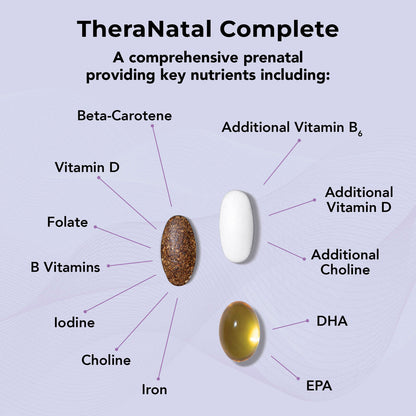 TheraNatal Complete

A comprehensive prenatal providing key nutrients including:

Beta-Carotene

Vitamin D

Folate

B Vitamins

Iodine

Choline

Iron

Additional Vitamin $B_6$

Additional Vitamin D

Additional Choline

DHA

EPA